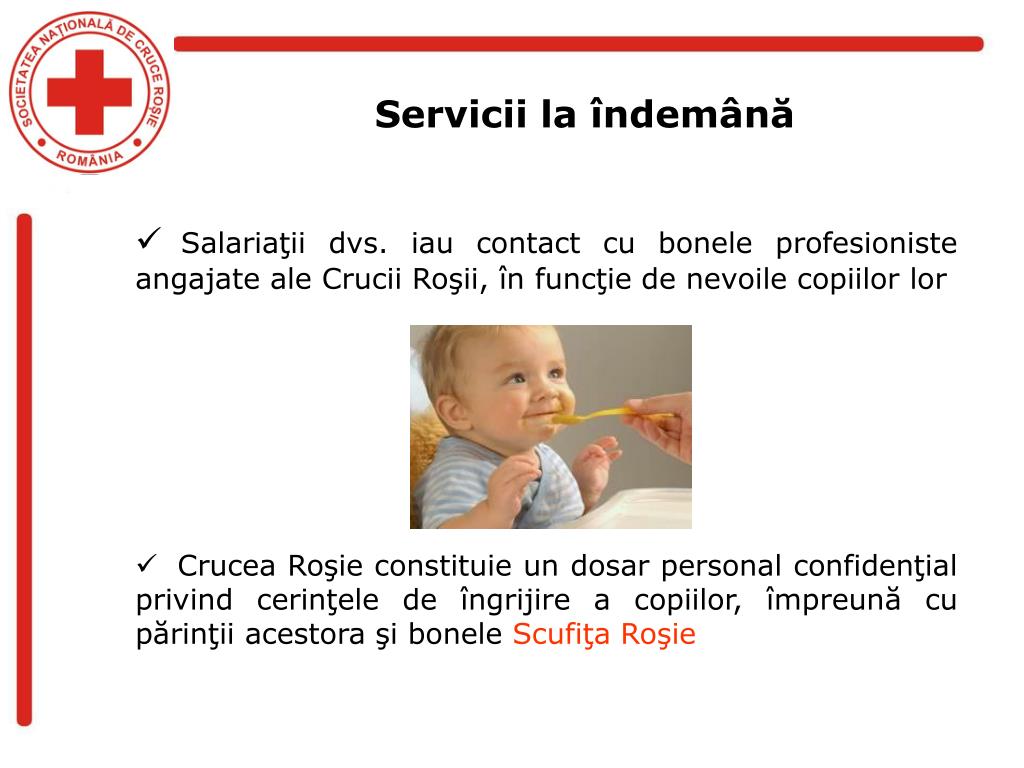 SOCIETATEA NAȚIONALĂ DE CRUCE ROȘIE
ROMÂNIA

Servicii la îndemână

✓ Salariaţii dvs. iau contact cu bonele profesioniste angajate ale Crucii Roşii, în funcţie de nevoile copiilor lor

✓ Crucea Roşie constituie un dosar personal confidenţial privind cerinţele de îngrijire a copiilor, împreună cu părinţii acestora şi bonele Scufiţa Roşie